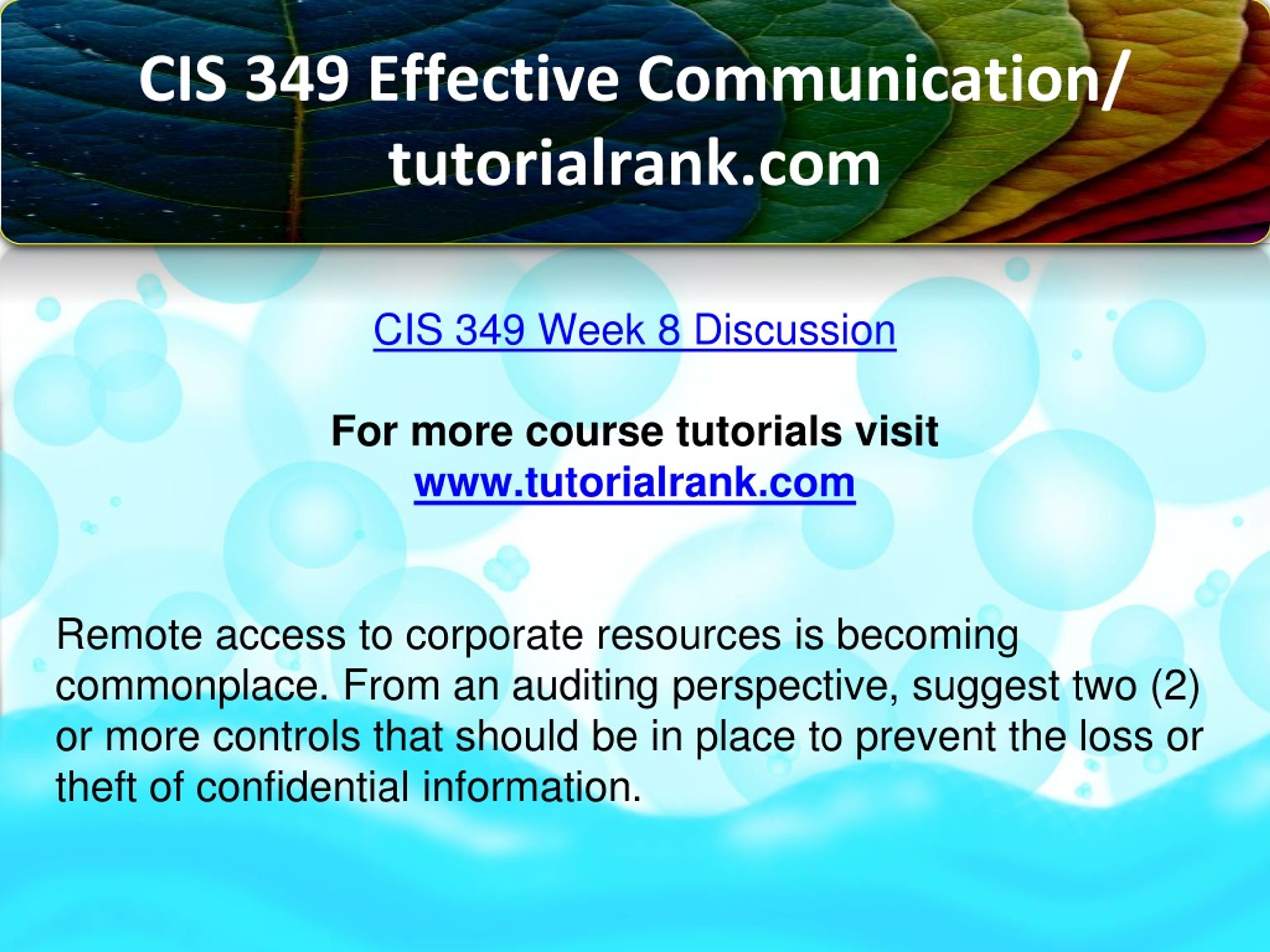 CIS 349 Effective Communication/ tutorialrank.com

CIS 349 Week 8 Discussion

For more course tutorials visit
www.tutorialrank.com

Remote access to corporate resources is becoming commonplace. From an auditing perspective, suggest two (2) or more controls that should be in place to prevent the loss or theft of confidential information.